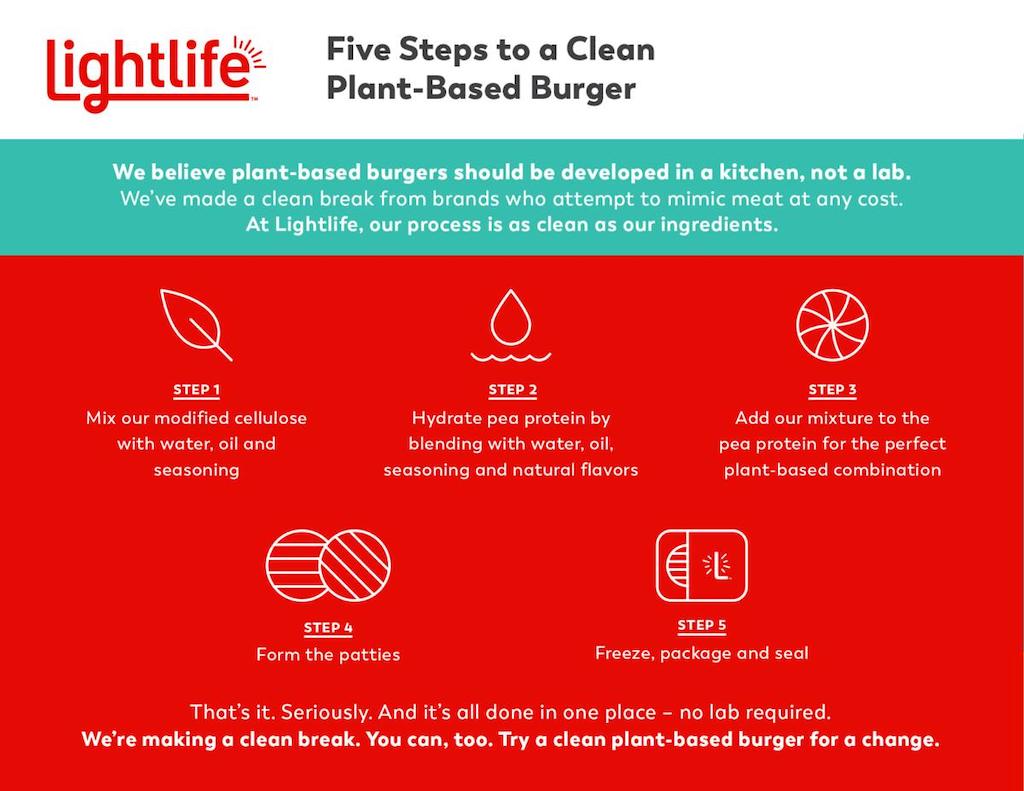 Lightlife™

Five Steps to a Clean Plant-Based Burger

We believe plant-based burgers should be developed in a kitchen, not a lab.
We've made a clean break from brands who attempt to mimic meat at any cost.
At Lightlife, our process is as clean as our ingredients.

STEP 1
Mix our modified cellulose with water, oil and seasoning

STEP 2
Hydrate pea protein by blending with water, oil, seasoning and natural flavors

STEP 3
Add our mixture to the pea protein for the perfect plant-based combination

STEP 4
Form the patties

L

STEP 5
Freeze, package and seal

That's it. Seriously. And it's all done in one place – no lab required.
We're making a clean break. You can, too. Try a clean plant-based burger for a change.